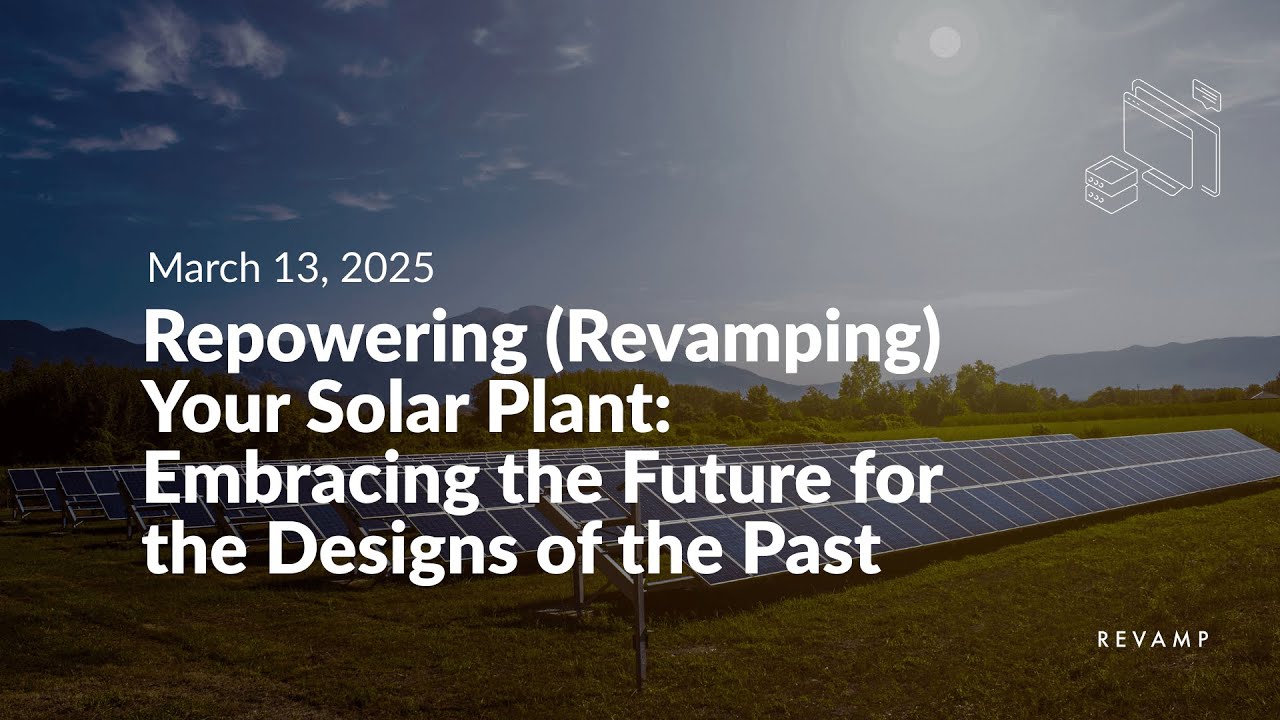 March 13, 2025

Repowering (Revamping) Your Solar Plant: Embracing the Future for the Designs of the Past

REVAMP